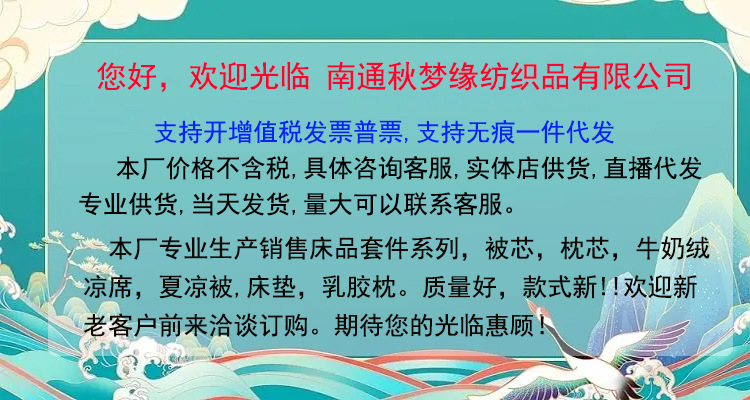 您好，欢迎光临 南通秋梦缘纺织品有限公司

支持开增值税发票普票,支持无痕一件代发

本厂价格不含税,具体咨询客服,实体店供货,直播代发专业供货,当天发货,量大可以联系客服。

本厂专业生产销售床品套件系列，被芯，枕芯，牛奶绒凉席，夏凉被,床垫，乳胶枕。质量好，款式新!!欢迎新老客户前来洽谈订购。期待您的光临惠顾！